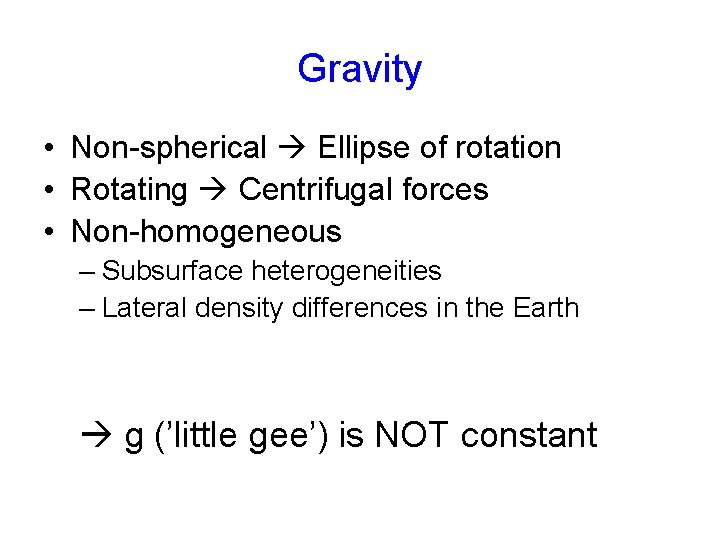 Gravity

• Non-spherical → Ellipse of rotation
• Rotating → Centrifugal forces
• Non-homogeneous
– Subsurface heterogeneities
– Lateral density differences in the Earth

→ g (’little gee’) is NOT constant